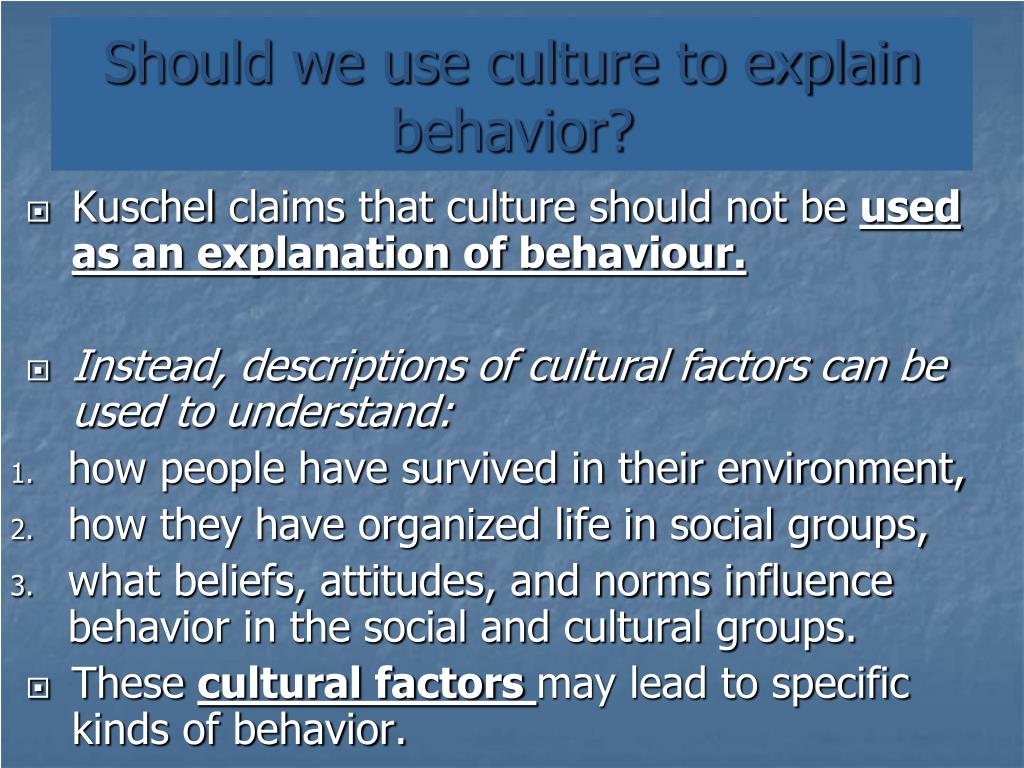 Should we use culture to explain behavior?

Kuschel claims that culture should not be used as an explanation of behaviour.

Instead, descriptions of cultural factors can be used to understand:
1. how people have survived in their environment,
2. how they have organized life in social groups,
3. what beliefs, attitudes, and norms influence behavior in the social and cultural groups.

These cultural factors may lead to specific kinds of behavior.